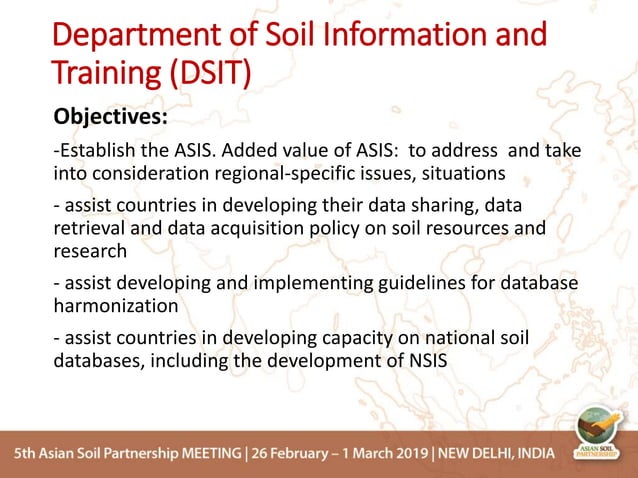 Department of Soil Information and Training (DSIT)

Objectives:

-Establish the ASIS. Added value of ASIS: to address and take into consideration regional-specific issues, situations

- assist countries in developing their data sharing, data retrieval and data acquisition policy on soil resources and research

- assist developing and implementing guidelines for database harmonization

- assist countries in developing capacity on national soil databases, including the development of NSIS

5th Asian Soil Partnership MEETING | 26 February – 1 March 2019 | NEW DELHI, INDIA

ASIAN SOIL PARTNERSHIP